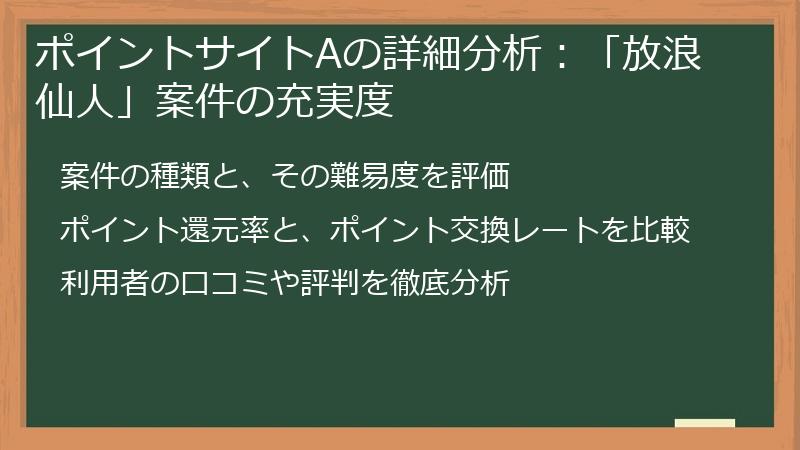 ポイントサイトAの詳細分析：「放浪仙人」案件の充実度

案件の種類と、その難易度を評価

ポイント還元率と、ポイント交換レートを比較

利用者の口コミや評判を徹底分析